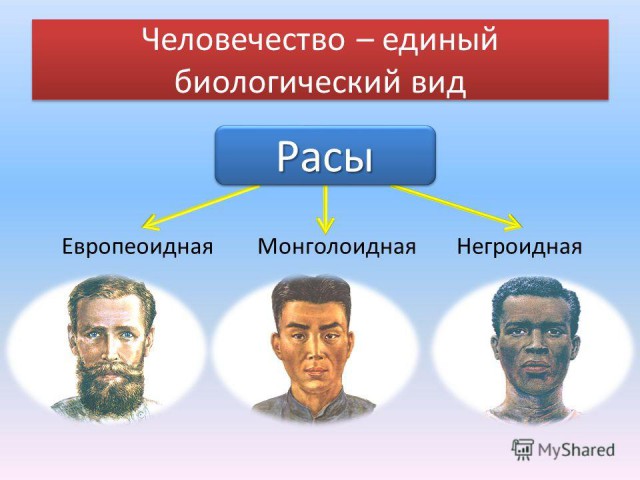 Человечество – единый биологический вид

Расы

Европеоидная

Монголоидная

Негроидная

MyShared